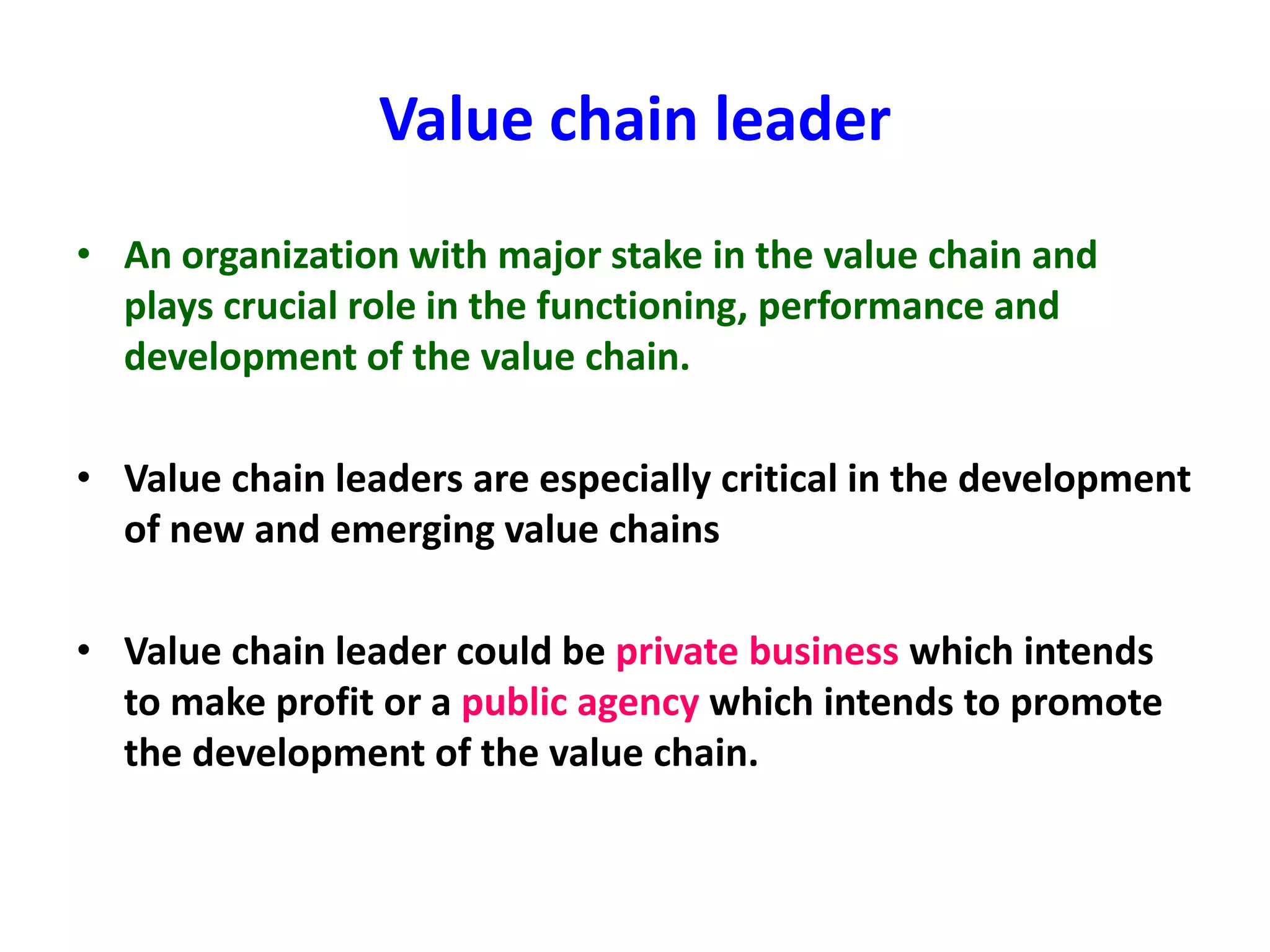 Value chain leader

• An organization with major stake in the value chain and plays crucial role in the functioning, performance and development of the value chain.

• Value chain leaders are especially critical in the development of new and emerging value chains

• Value chain leader could be private business which intends to make profit or a public agency which intends to promote the development of the value chain.